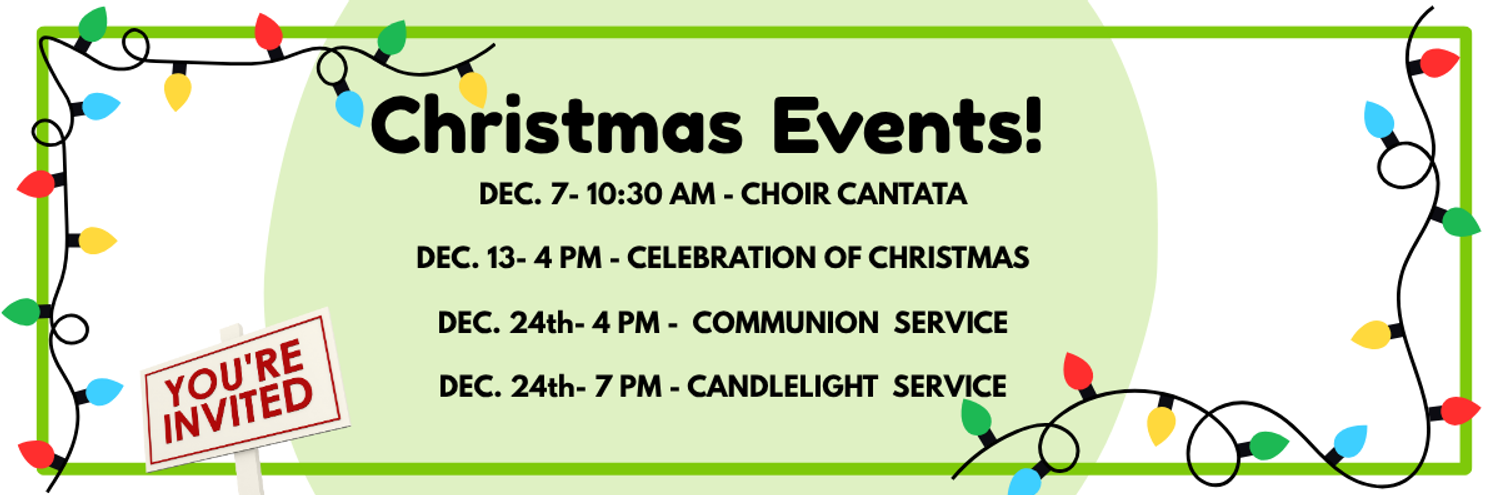 Christmas Events!

DEC. 7- 10:30 AM - CHOIR CANTATA

DEC. 13- 4 PM - CELEBRATION OF CHRISTMAS

DEC. 24th- 4 PM - COMMUNION SERVICE

DEC. 24th- 7 PM - CANDLELIGHT SERVICE

YOU'RE INVITED